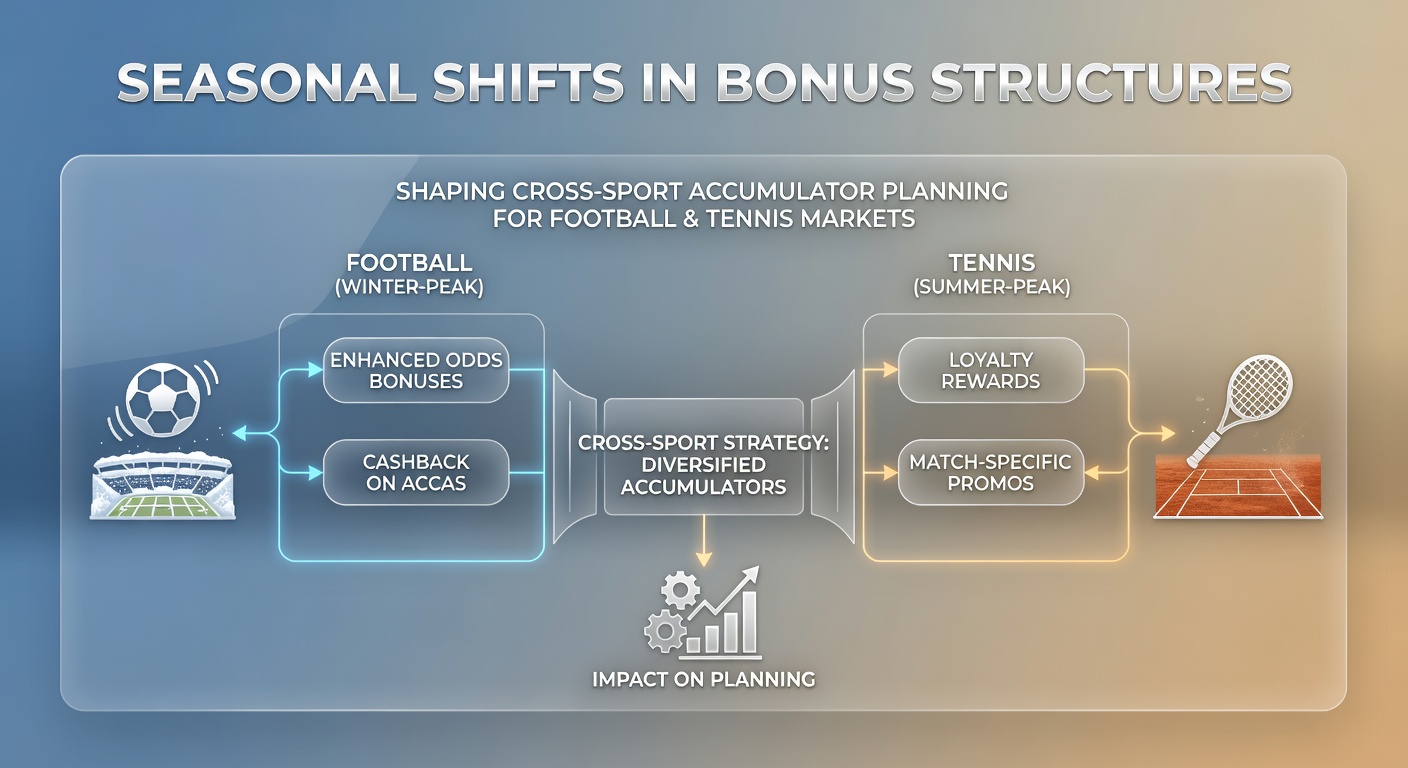 SEASONAL SHIFTS IN BONUS STRUCTURES

SHAPING CROSS-SPORT ACCUMULATOR PLANNING FOR FOOTBALL & TENNIS MARKETS

FOOTBALL
(WINTER-PEAK)

ENHANCED ODDS BONUSES

CASHBACK ON ACCAS

CROSS-SPORT STRATEGY: DIVERSIFIED ACCUMULATORS

TENNIS
(SUMMER-PEAK)

LOYALTY REWARDS

MATCH-SPECIFIC PROMOS

IMPACT ON PLANNING